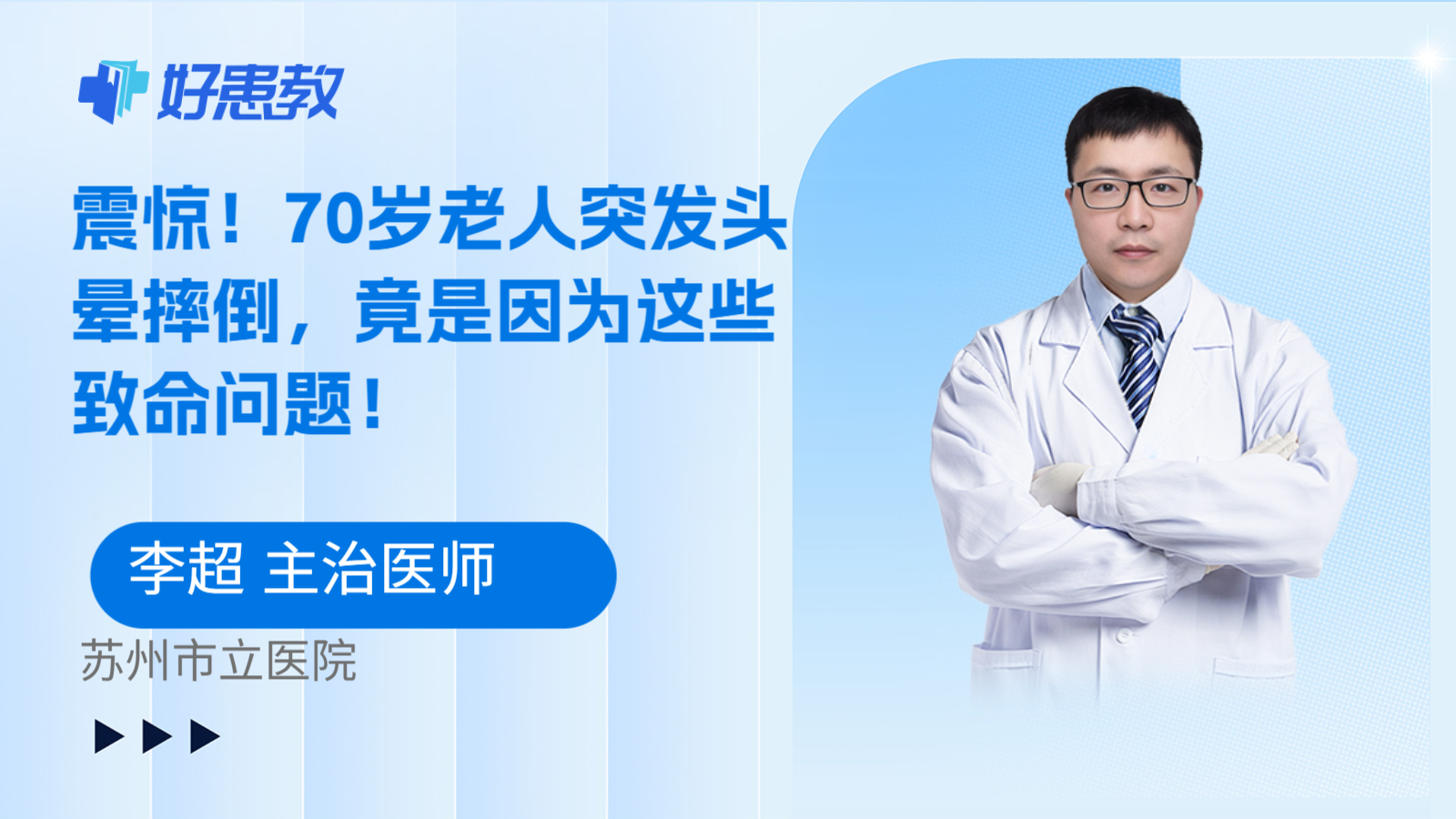 好患教

震惊！70岁老人突发头晕摔倒，竟是因为这些致命问题！

李超 主治医师

苏州市立医院